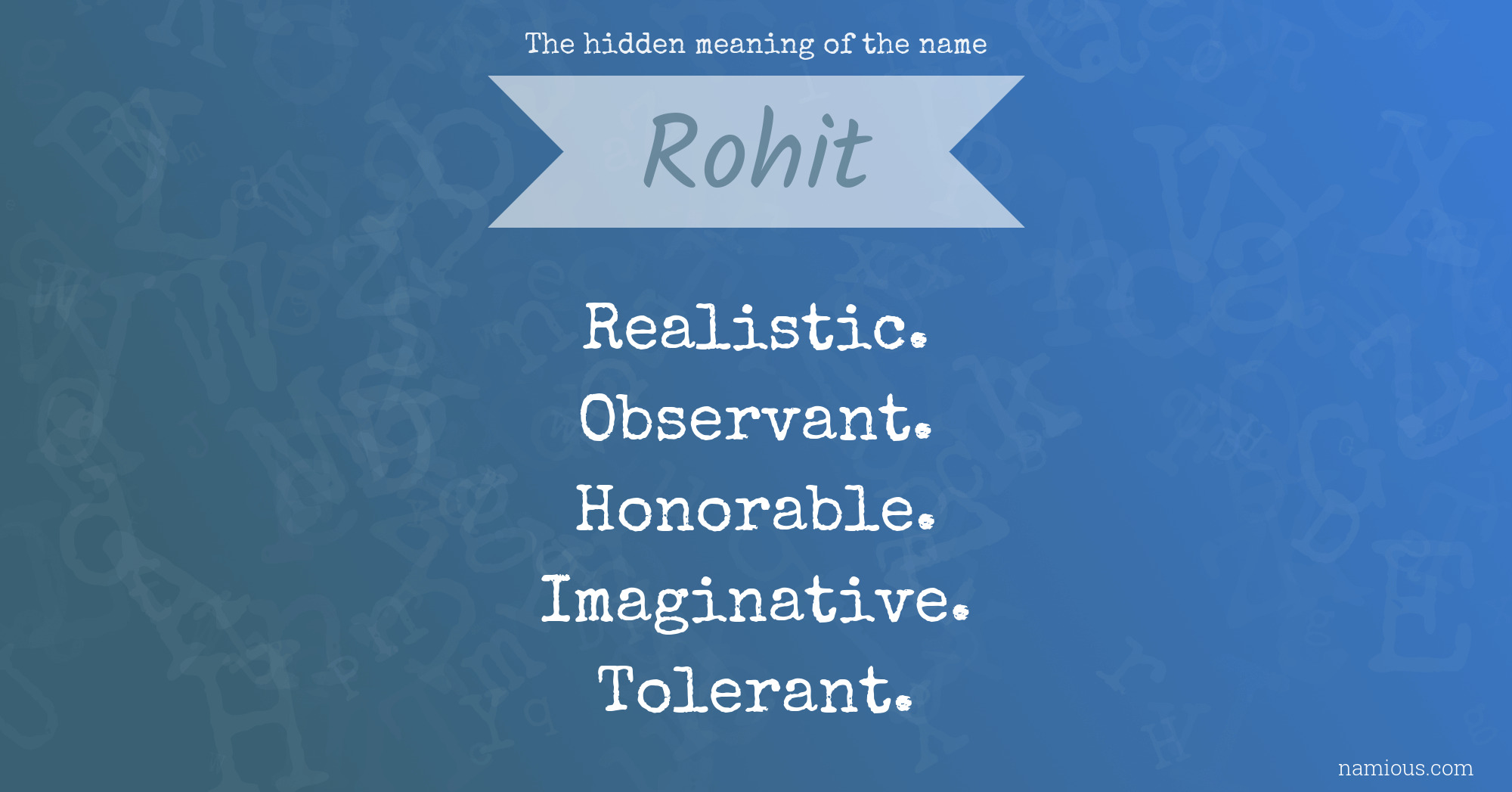 The hidden meaning of the name

Rohit

Realistic.
Observant.
Honorable.
Imaginative.
Tolerant.

namious.com